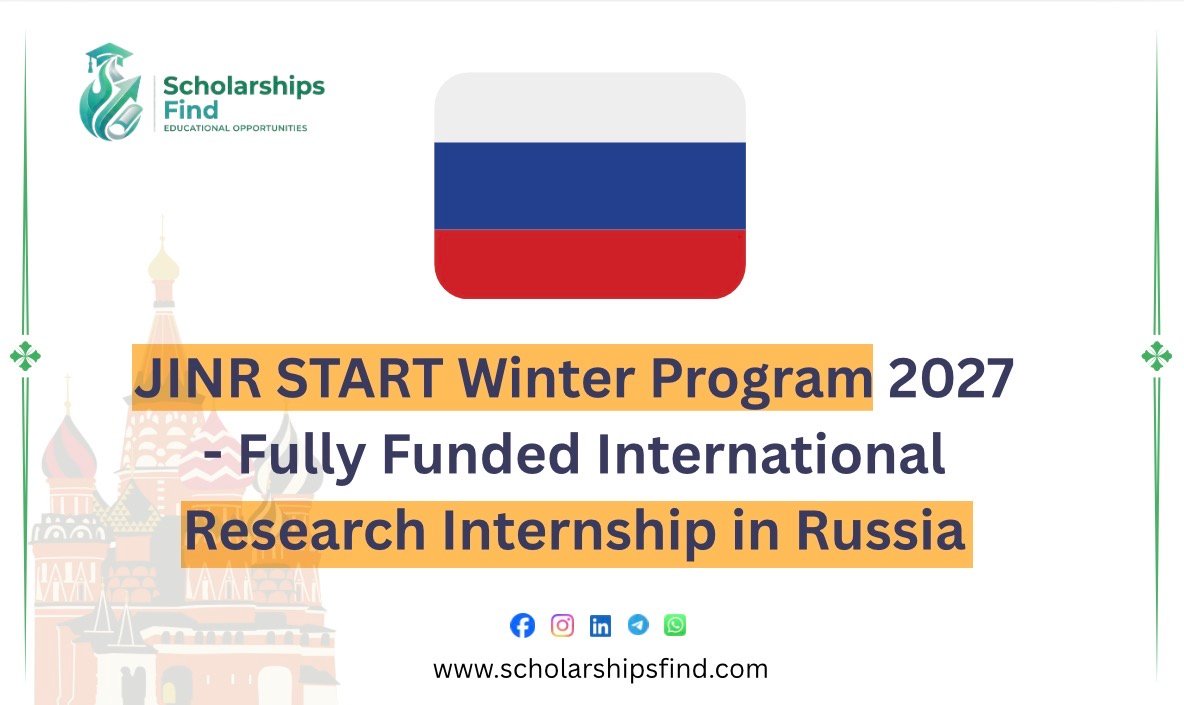 Scholarships Find
EDUCATIONAL OPPORTUNITIES

JINR START Winter Program 2027 - Fully Funded International Research Internship in Russia

www.scholarshipsfind.com